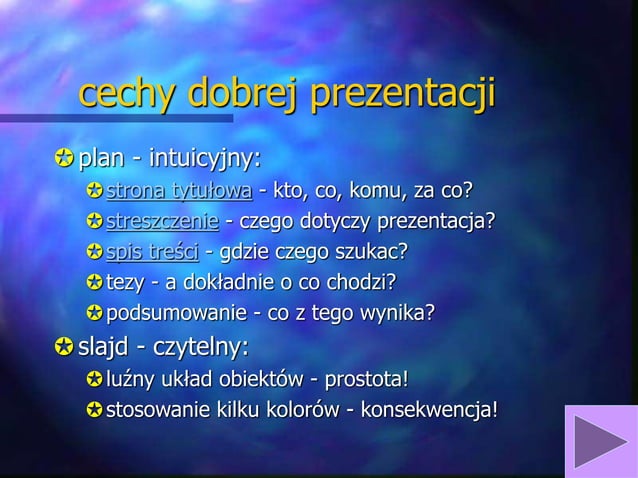 cechy dobrej prezentacji

plan - intuicyjny:
strona tytułowa - kto, co, komu, za co?
streszczenie - czego dotyczy prezentacja?
spis treści - gdzie czego szukac?
tezy - a dokładnie o co chodzi?
podsumowanie - co z tego wynika?
slajd - czytelny:
luźny układ obiektów - prostota!
stosowanie kilku kolorów - konsekwencja!